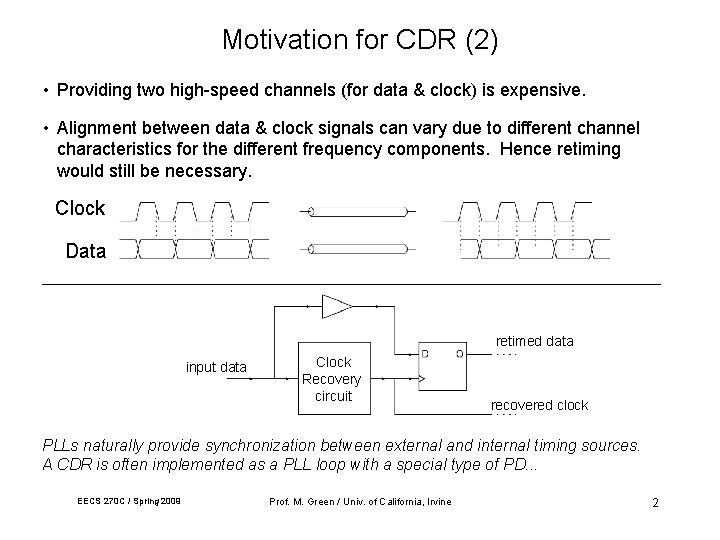 Motivation for CDR (2)

• Providing two high-speed channels (for data & clock) is expensive.

• Alignment between data & clock signals can vary due to different channel characteristics for the different frequency components. Hence retiming would still be necessary.

Clock

Data

input data

Clock Recovery circuit

D

Q

retimed data

recovered clock

PLLs naturally provide synchronization between external and internal timing sources. A CDR is often implemented as a PLL loop with a special type of PD...

EECS 270C / Spring 2009

Prof. M. Green / Univ. of California, Irvine

2